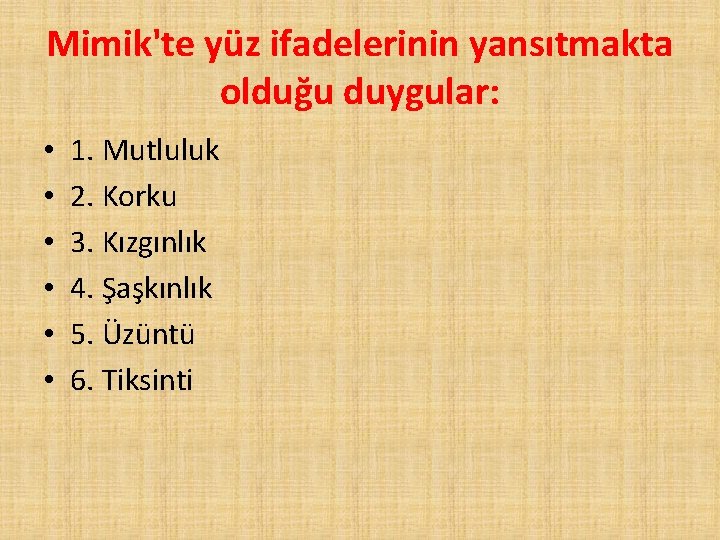 Mimik'te yüz ifadelerinin yansıtmakta olduğu duygular:

• 1. Mutluluk
• 2. Korku
• 3. Kızgınlık
• 4. Şaşkınlık
• 5. Üzüntü
• 6. Tiksinti